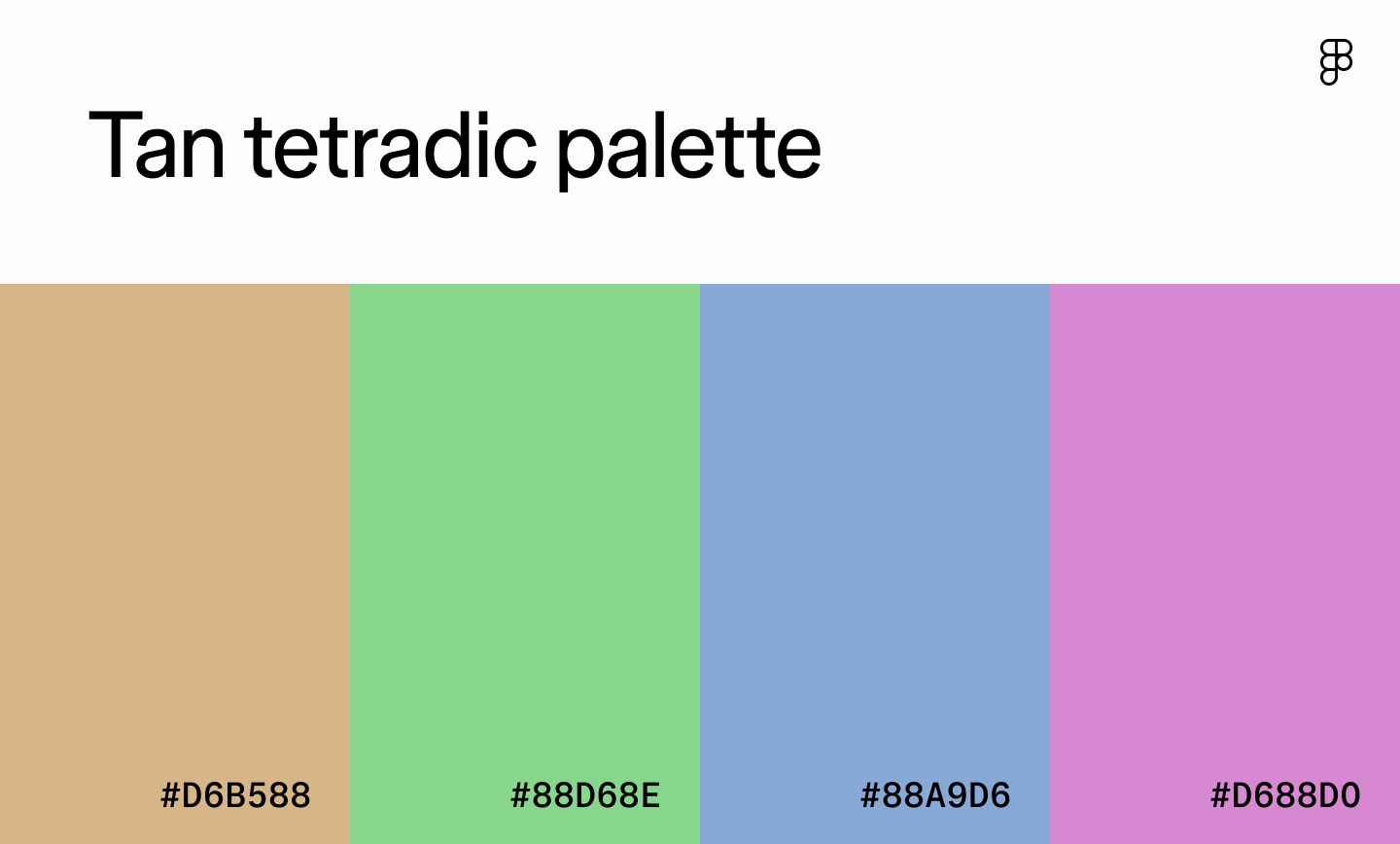 Tan tetradic palette

#D6B588

#88D68E

#88A9D6

#D688D0